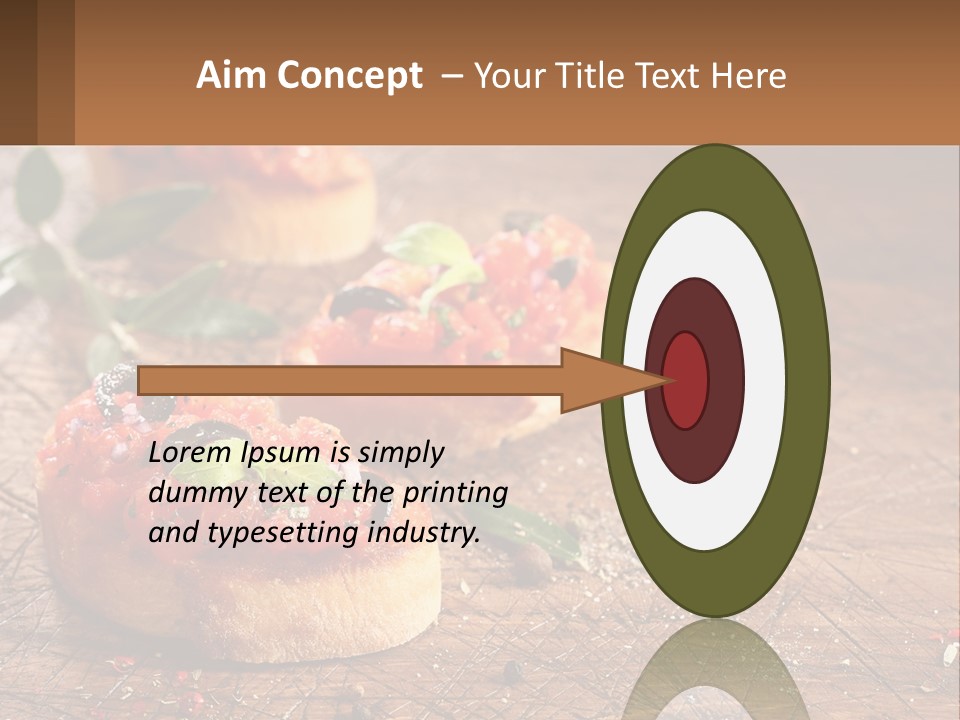 Aim Concept – Your Title Text Here

Lorem Ipsum is simply dummy text of the printing and typesetting industry.